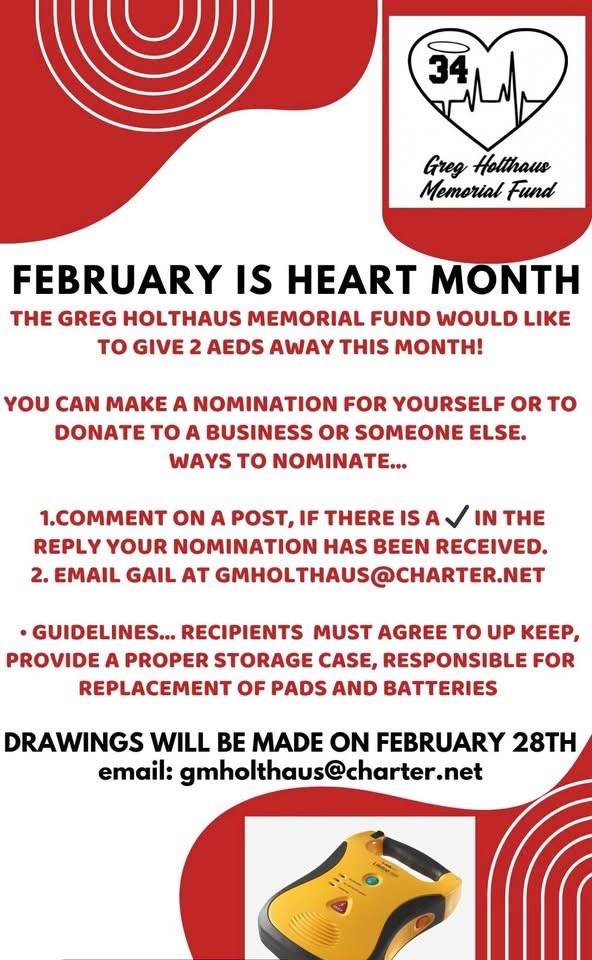 34

Greg Holthaus Memorial Fund

FEBRUARY IS HEART MONTH

THE GREG HOLTHAUS MEMORIAL FUND WOULD LIKE TO GIVE 2 AEDS AWAY THIS MONTH!

YOU CAN MAKE A NOMINATION FOR YOURSELF OR TO DONATE TO A BUSINESS OR SOMEONE ELSE. WAYS TO NOMINATE...

1.COMMENT ON A POST, IF THERE IS A ✓ IN THE REPLY YOUR NOMINATION HAS BEEN RECEIVED.
2. EMAIL GAIL AT GMHOLTHAUS@CHARTER.NET

• GUIDELINES... RECIPIENTS MUST AGREE TO UP KEEP, PROVIDE A PROPER STORAGE CASE, RESPONSIBLE FOR REPLACEMENT OF PADS AND BATTERIES

DRAWINGS WILL BE MADE ON FEBRUARY 28TH
email: gmholthaus@charter.net